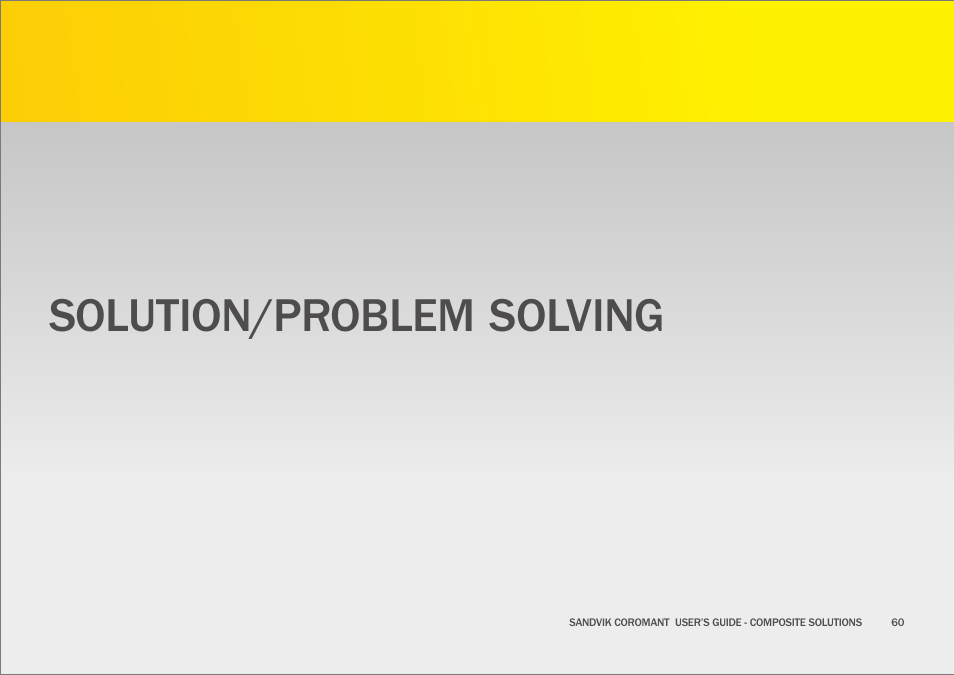 SOLUTION/PROBLEM SOLVING

SANDVIK COROMANT USER'S GUIDE - COMPOSITE SOLUTIONS 60